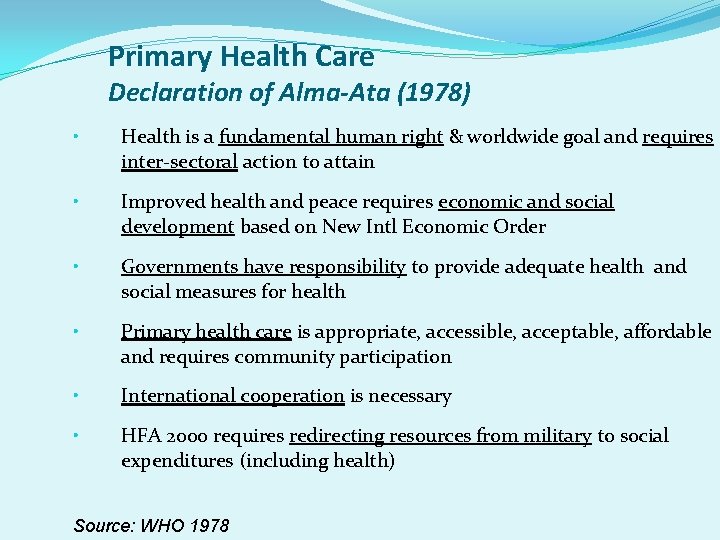 Primary Health Care
Declaration of Alma-Ata (1978)

• Health is a fundamental human right & worldwide goal and requires inter-sectoral action to attain

• Improved health and peace requires economic and social development based on New Intl Economic Order

• Governments have responsibility to provide adequate health and social measures for health

• Primary health care is appropriate, accessible, acceptable, affordable and requires community participation

• International cooperation is necessary

• HFA 2000 requires redirecting resources from military to social expenditures (including health)

Source: WHO 1978